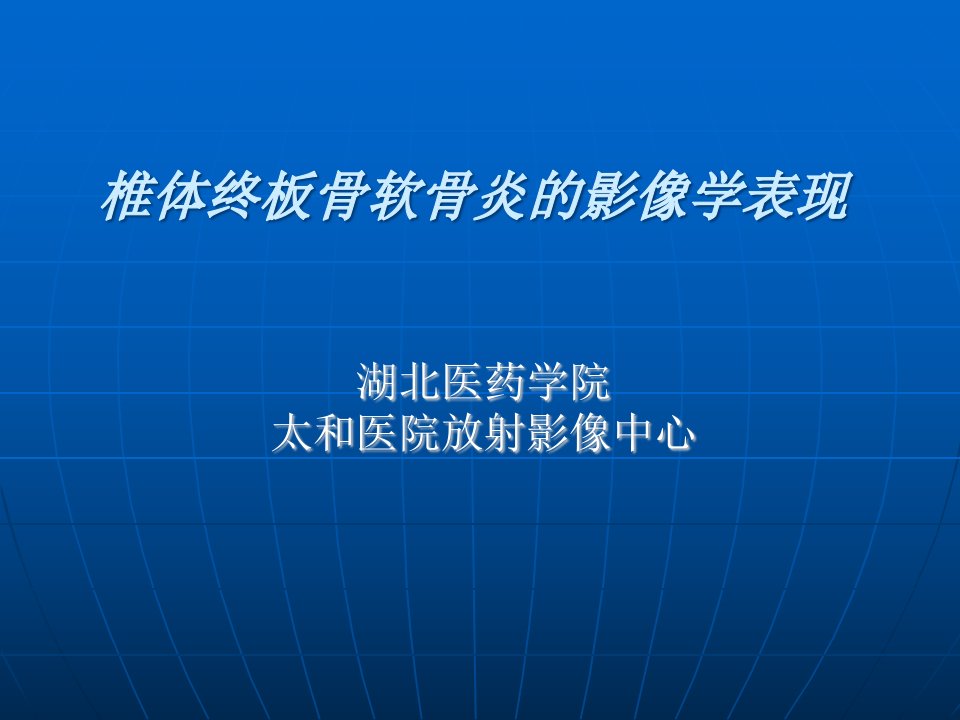 椎体终板骨软骨炎的影像学表现

湖北医药学院
太和医院放射影像中心